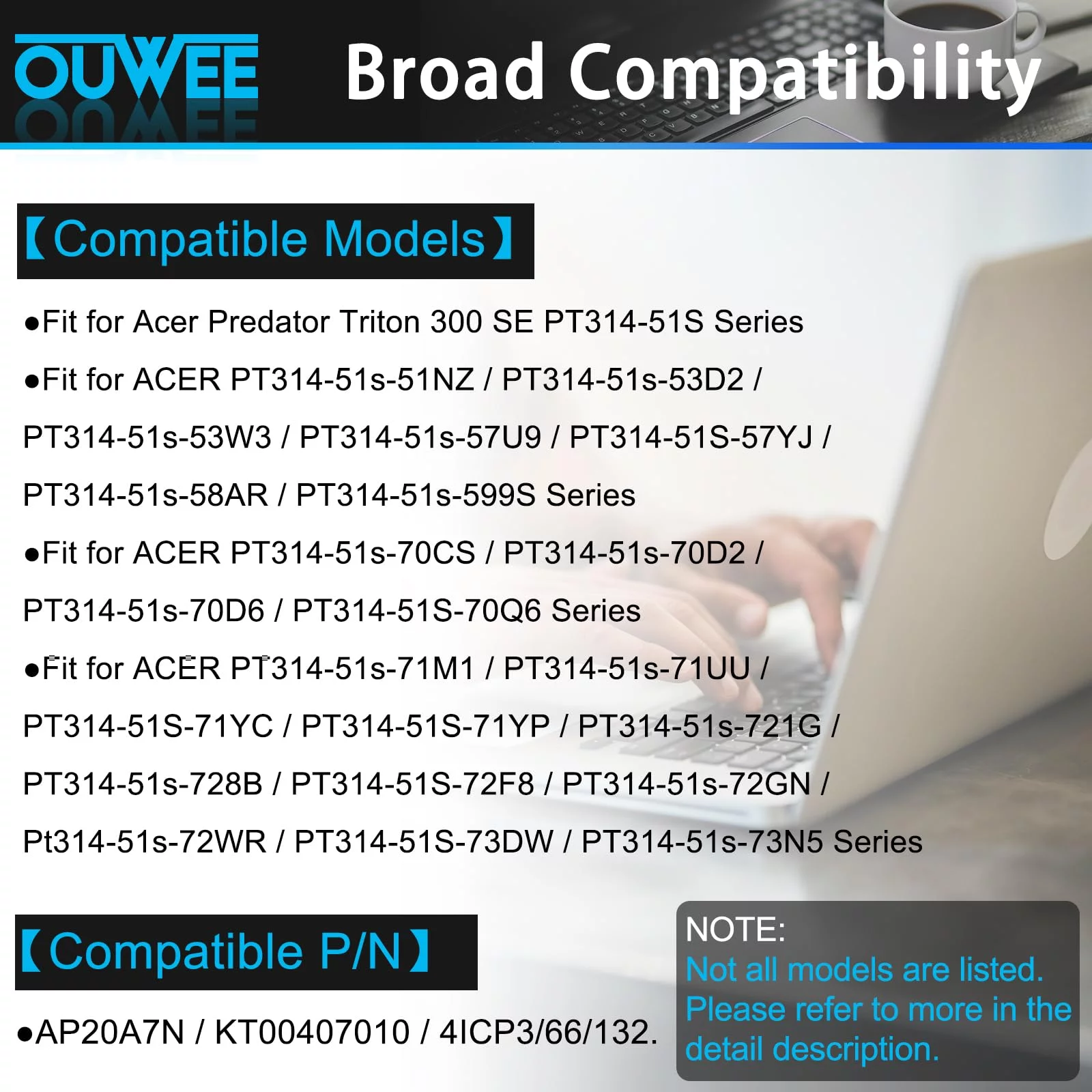 OUWEE Broad Compatibility

【Compatible Models】

●Fit for Acer Predator Triton 300 SE PT314-51S Series

●Fit for ACER PT314-51s-51NZ / PT314-51s-53D2 / PT314-51s-53W3 / PT314-51s-57U9 / PT314-51S-57YJ / PT314-51s-58AR / PT314-51s-599S Series

●Fit for ACER PT314-51s-70CS / PT314-51s-70D2 / PT314-51s-70D6 / PT314-51S-70Q6 Series

●Fit for ACER PT314-51s-71M1 / PT314-51s-71UU / PT314-51S-71YC / PT314-51S-71YP / PT314-51s-721G / PT314-51s-728B / PT314-51S-72F8 / PT314-51s-72GN / Pt314-51s-72WR / PT314-51S-73DW / PT314-51s-73N5 Series

【Compatible P/N】

●AP20A7N / KT00407010 / 4ICP3/66/132.

NOTE:
Not all models are listed. Please refer to more in the detail description.